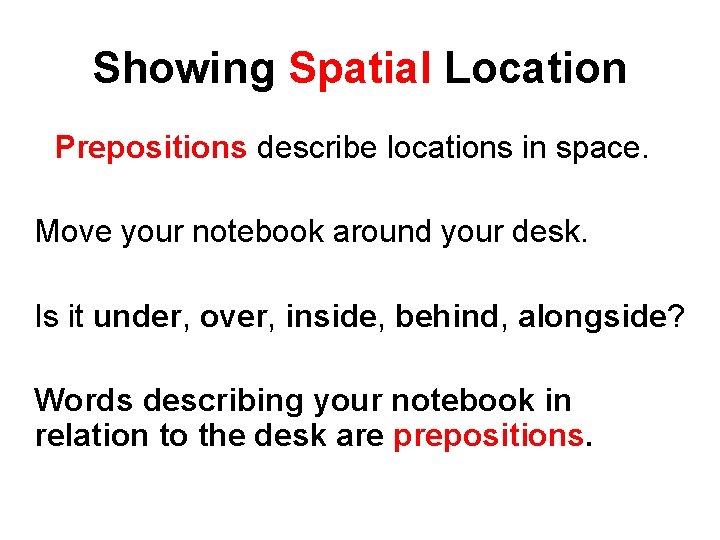 Showing Spatial Location

Prepositions describe locations in space.

Move your notebook around your desk.

Is it under, over, inside, behind, alongside?

Words describing your notebook in relation to the desk are prepositions.